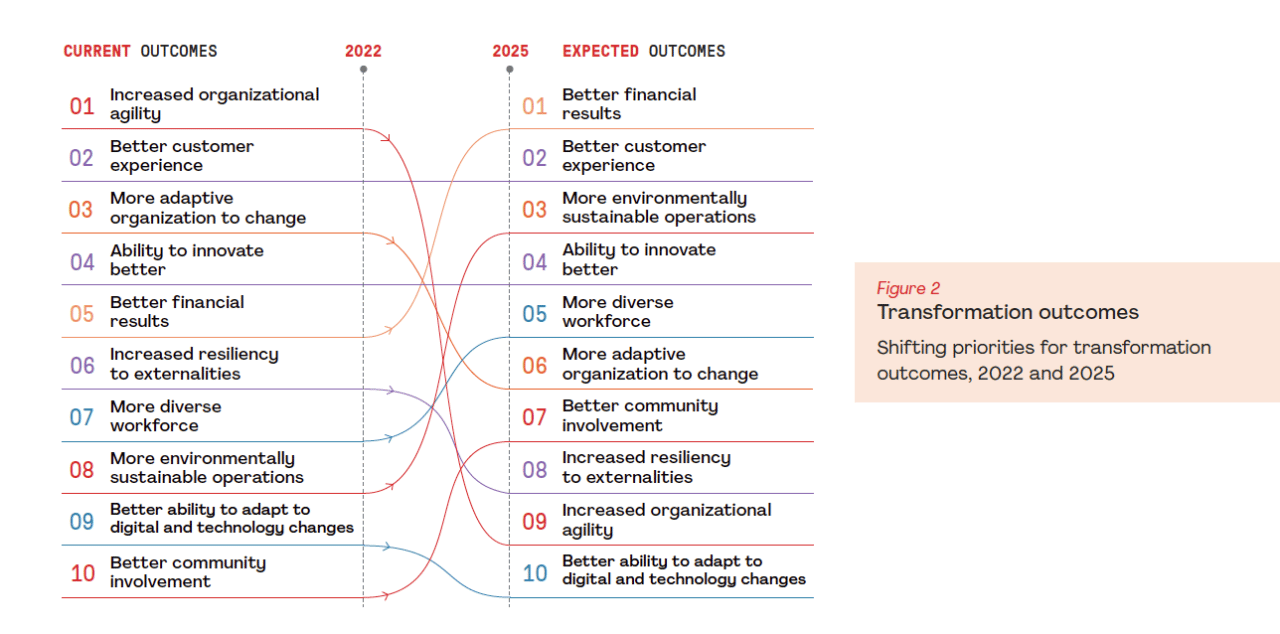 CURRENT OUTCOMES

2022

01 Increased organizational agility

02 Better customer experience

03 More adaptive organization to change

04 Ability to innovate better

05 Better financial results

06 Increased resiliency to externalities

07 More diverse workforce

08 More environmentally sustainable operations

09 Better ability to adapt to digital and technology changes

10 Better community involvement

2025

EXPECTED OUTCOMES

01 Better financial results

02 Better customer experience

03 More environmentally sustainable operations

04 Ability to innovate better

05 More diverse workforce

06 More adaptive organization to change

07 Better community involvement

08 Increased resiliency to externalities

09 Increased organizational agility

10 Better ability to adapt to digital and technology changes

Figure 2
Transformation outcomes

Shifting priorities for transformation outcomes, 2022 and 2025